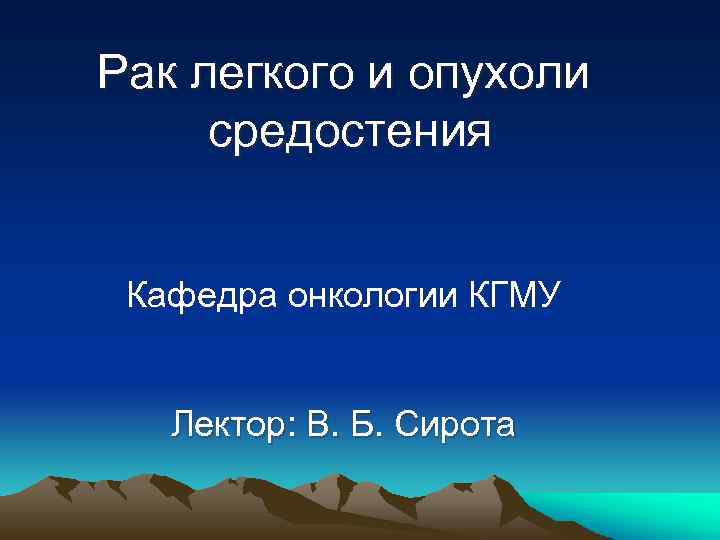 Рак легкого и опухоли средостения

Кафедра онкологии КГМУ

Лектор: В. Б. Сирота